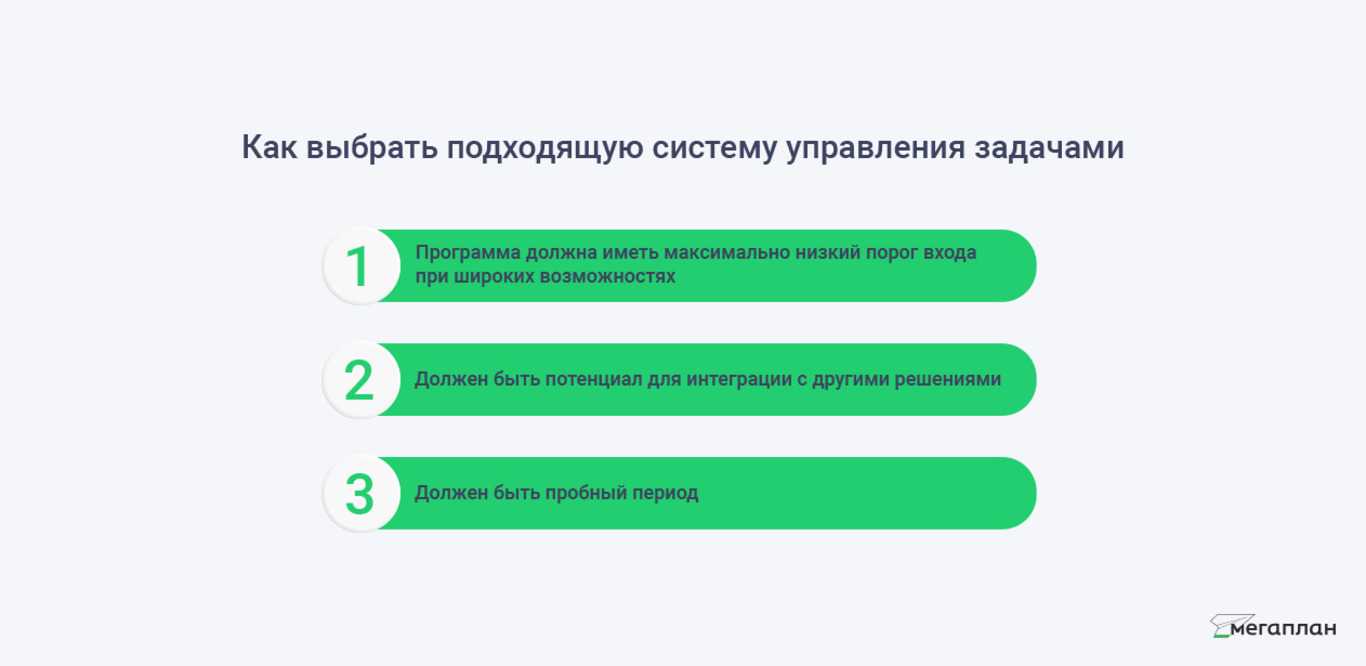 Как выбрать подходящую систему управления задачами

1 Программа должна иметь максимально низкий порог входа при широких возможностях

2 Должен быть потенциал для интеграции с другими решениями

3 Должен быть пробный период

мегаплан